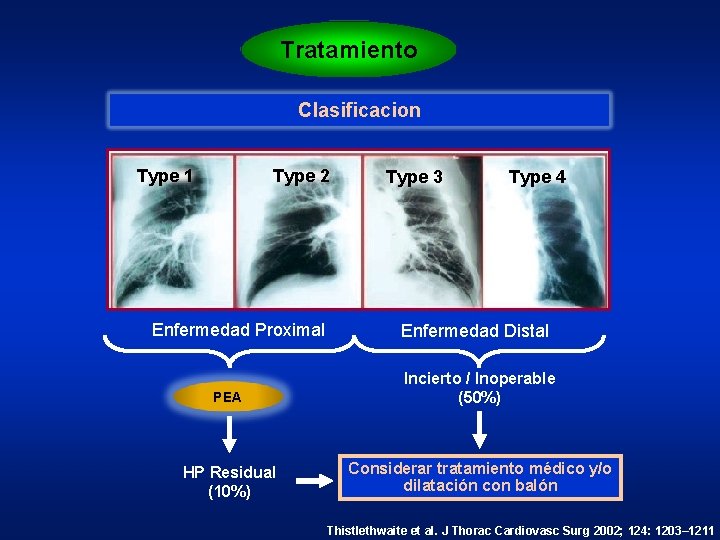 Tratamiento

Clasificacion

Type 1

Type 2

Type 3

Type 4

Enfermedad Proximal

Enfermedad Distal

PEA

Incierto / Inoperable
(50%)

HP Residual
(10%)

Considerar tratamiento médico y/o dilatación con balón

Thistlethwaite et al. J Thorac Cardiovasc Surg 2002; 124: 1203–1211